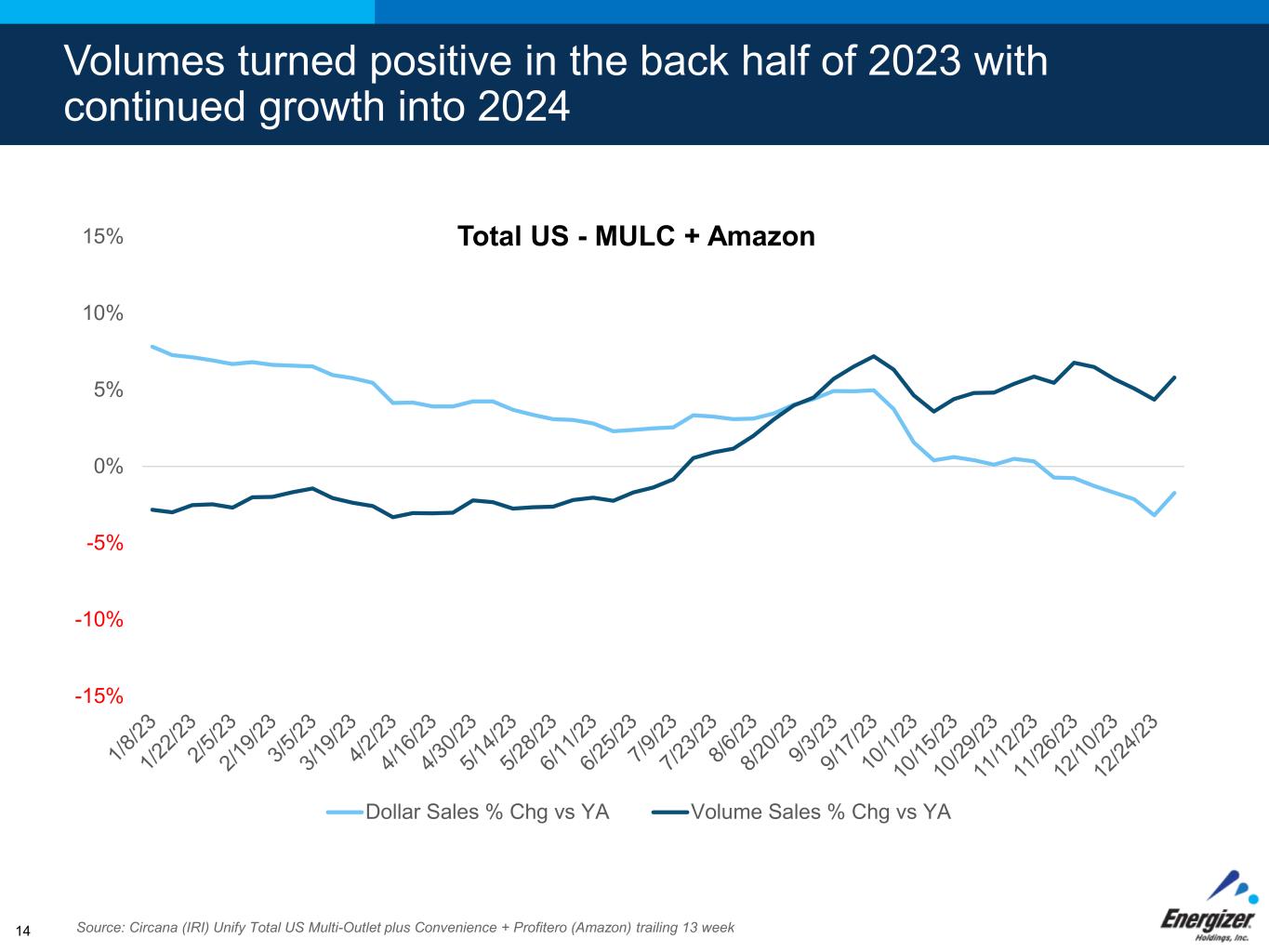 Volumes turned positive in the back half of 2023 with continued growth into 2024

Total US - MULC + Amazon

15%
10%
5%
0%
-5%
-10%
-15%

1/8/23
1/22/23
2/5/23
2/19/23
3/5/23
3/19/23
4/2/23
4/16/23
4/30/23
5/14/23
5/28/23
6/11/23
6/25/23
7/9/23
7/23/23
8/6/23
8/20/23
9/3/23
9/17/23
10/1/23
10/15/23
10/29/23
11/12/23
11/26/23
12/10/23
12/24/23

Dollar Sales % Chg vs YA
Volume Sales % Chg vs YA

14

Source: Circana (IRI) Unify Total US Multi-Outlet plus Convenience + Profitero (Amazon) trailing 13 week

Energizer Holdings, Inc.